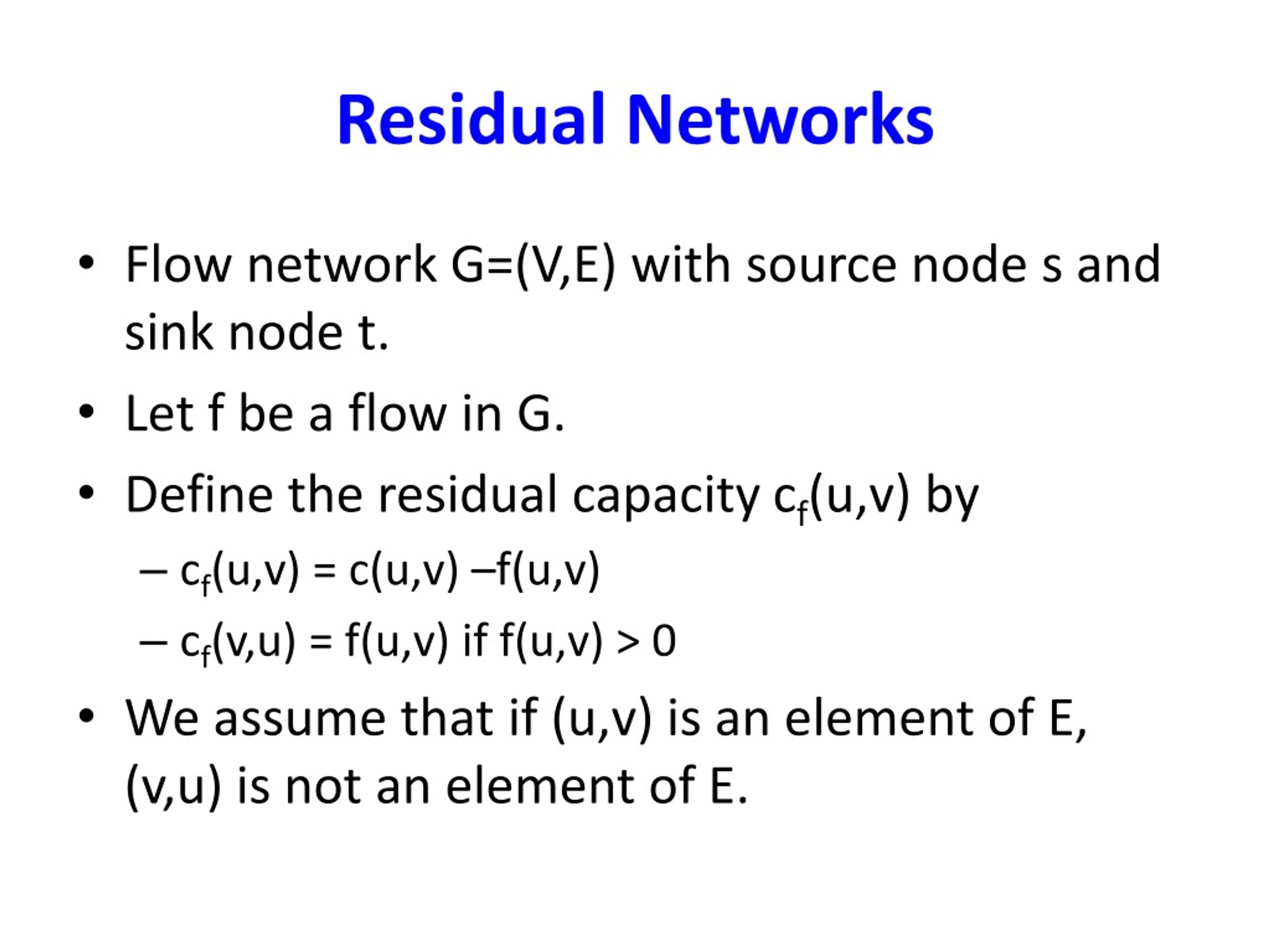 Residual Networks

• Flow network G=(V,E) with source node s and sink node t.

• Let f be a flow in G.

• Define the residual capacity $c_f(u,v)$ by

– $c_f(u,v) = c(u,v) - f(u,v)$

– $c_f(v,u) = f(u,v)$ if $f(u,v) > 0$

• We assume that if (u,v) is an element of E, (v,u) is not an element of E.